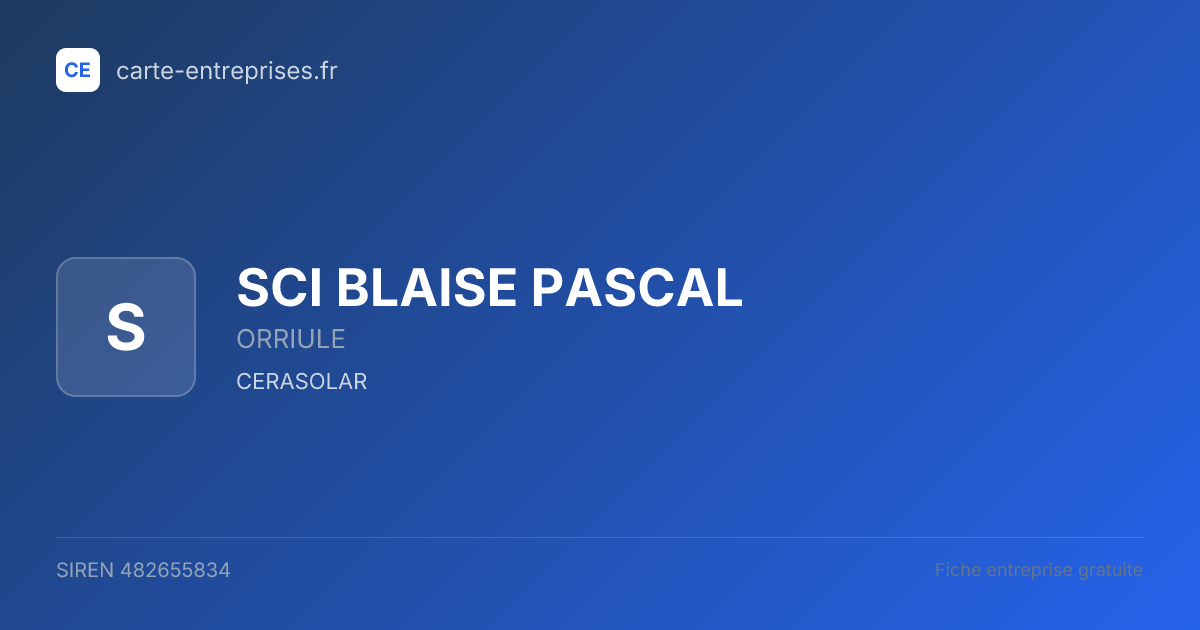 CE carte-entreprises.fr

S

SCI BLAISE PASCAL

ORRIULE

CERASOLAR

SIREN 482655834

Fiche entreprise gratuite